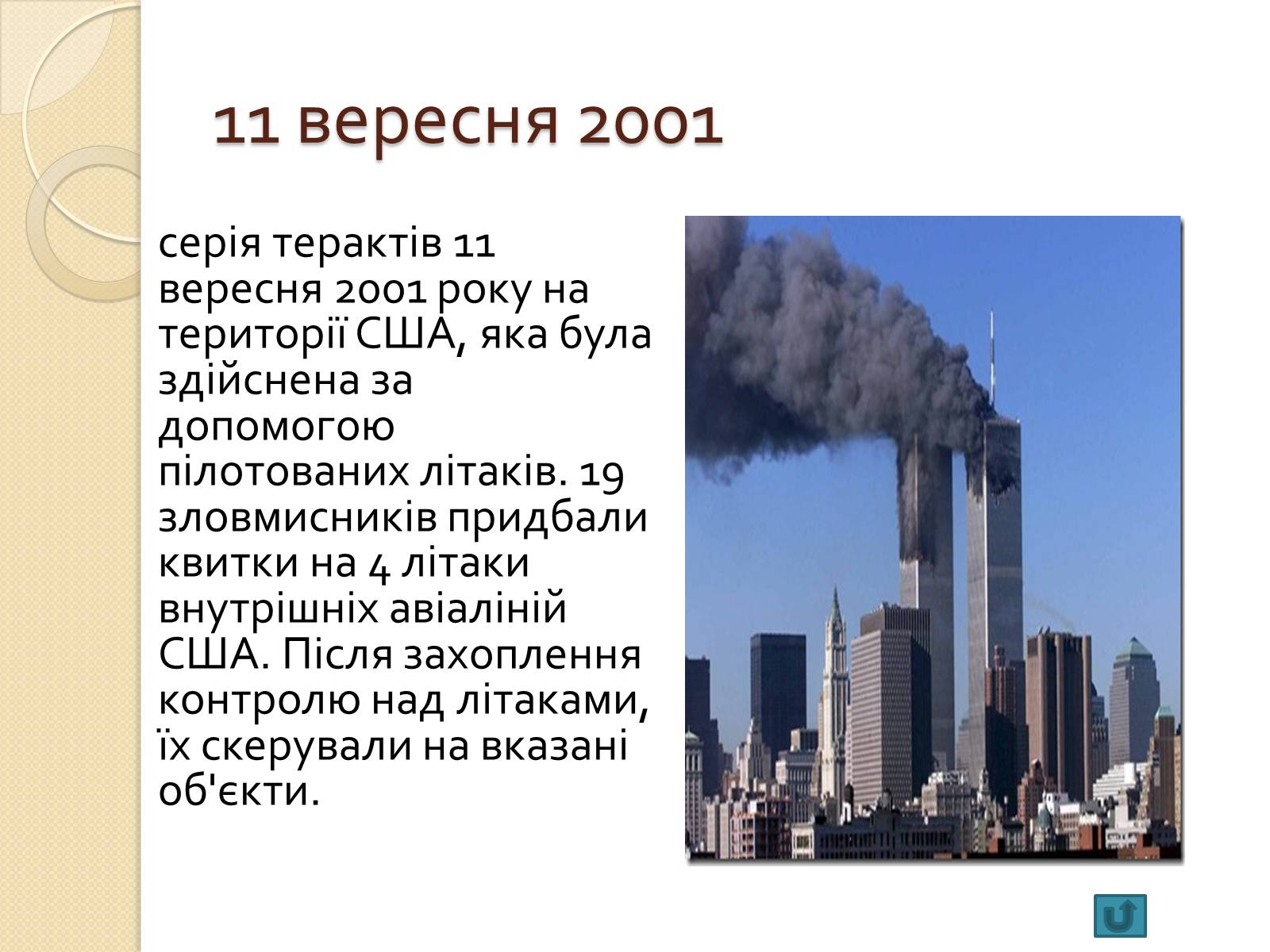 11 вересня 2001

серія терактів 11 вересня 2001 року на території США, яка була здійснена за допомогою пілотованих літаків. 19 зловмисників придбали квитки на 4 літаки внутрішніх авіаліній США. Після захоплення контролю над літаками, їх скерували на вказані об'єкти.